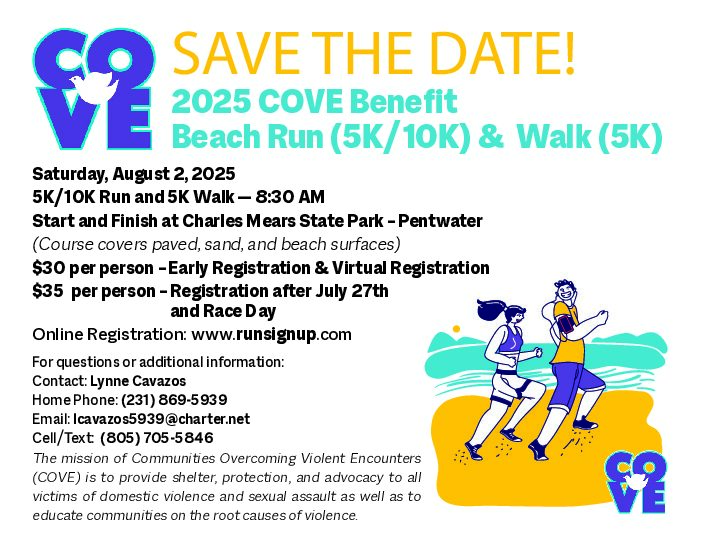 COVE

SAVE THE DATE!

2025 COVE Benefit Beach Run (5K/10K) & Walk (5K)

Saturday, August 2, 2025
5K/10K Run and 5K Walk — 8:30 AM
Start and Finish at Charles Mears State Park - Pentwater
(Course covers paved, sand, and beach surfaces)
$30 per person - Early Registration & Virtual Registration
$35 per person - Registration after July 27th and Race Day
Online Registration: www.runsignup.com

For questions or additional information:
Contact: Lynne Cavazos
Home Phone: (231) 869-5939
Email: lcavazos5939@charter.net
Cell/Text: (805) 705-5846

The mission of Communities Overcoming Violent Encounters (COVE) is to provide shelter, protection, and advocacy to all victims of domestic violence and sexual assault as well as to educate communities on the root causes of violence.

COVE